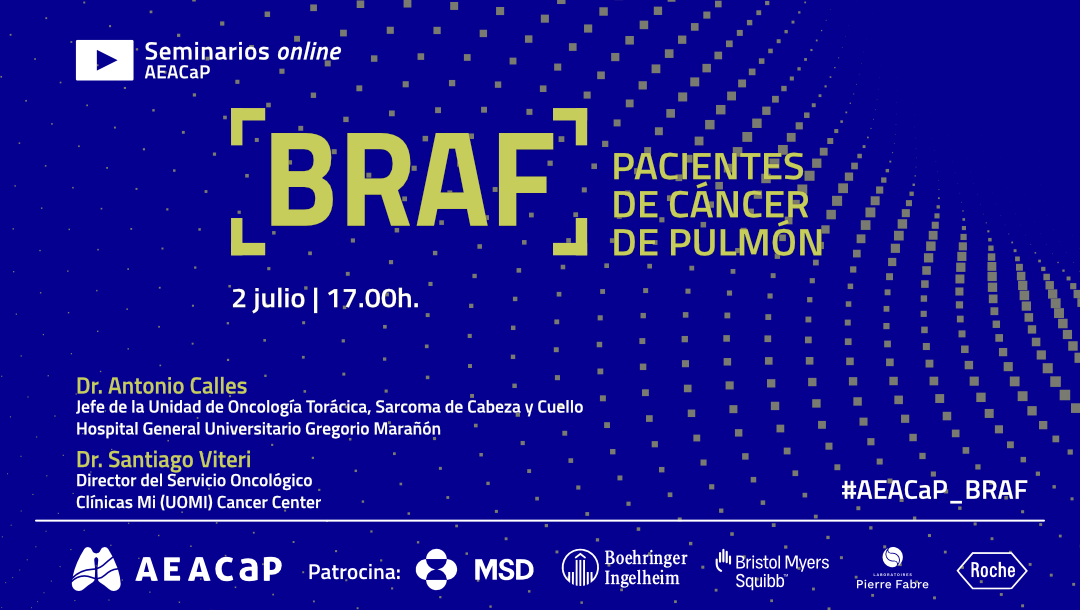 Seminarios online
AEACaP

BRAF

PACIENTES DE CÁNCER DE PULMÓN

2 julio | 17.00h.

Dr. Antonio Calles
Jefe de la Unidad de Oncología Torácica, Sarcoma de Cabeza y Cuello
Hospital General Universitario Gregorio Marañón

Dr. Santiago Viteri
Director del Servicio Oncológico
Clínicas Mi (UOMI) Cancer Center

#AEACaP_BRAF

AEACaP

Patrocina: MSD Boehringer Ingelheim Bristol Myers Squibb LABORATOIRES Pierre Fabre Roche